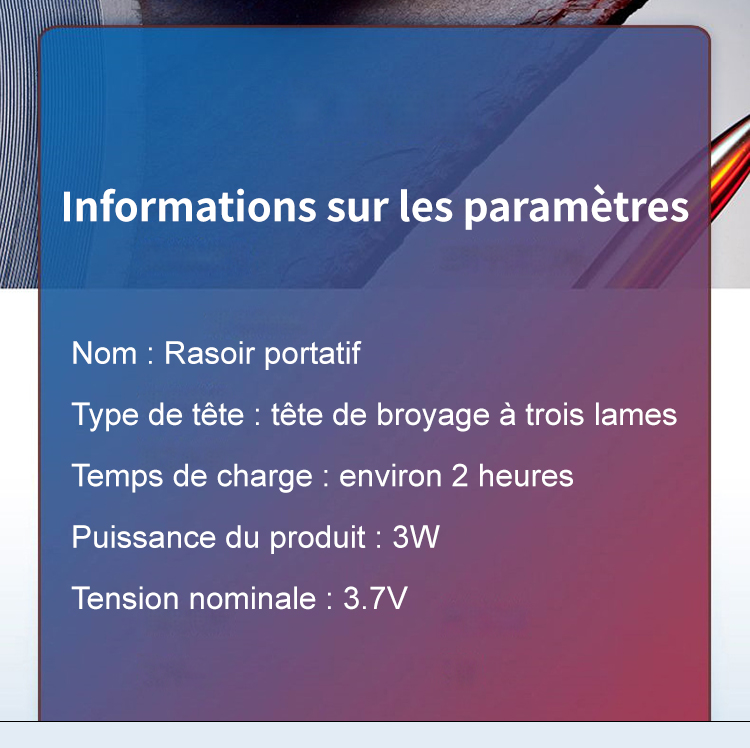 Informations sur les paramètres

Nom : Rasoir portatif

Type de tête : tête de broyage à trois lames

Temps de charge : environ 2 heures

Puissance du produit : 3W

Tension nominale : 3.7V